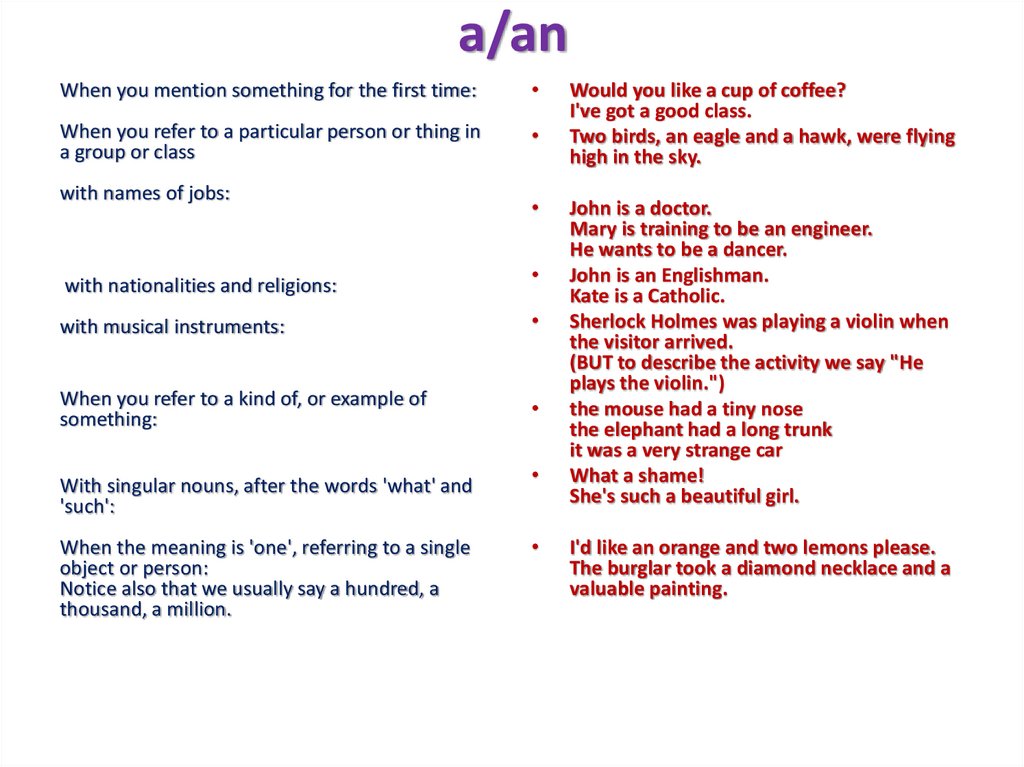 a/an

When you mention something for the first time:

When you refer to a particular person or thing in a group or class

with names of jobs:

with nationalities and religions:

with musical instruments:

When you refer to a kind of, or example of something:

With singular nouns, after the words 'what' and 'such':

When the meaning is 'one', referring to a single object or person:
Notice also that we usually say a hundred, a thousand, a million.

• Would you like a cup of coffee?
I've got a good class.
• Two birds, an eagle and a hawk, were flying high in the sky.

• John is a doctor.
Mary is training to be an engineer.
He wants to be a dancer.
• John is an Englishman.
Kate is a Catholic.
• Sherlock Holmes was playing a violin when the visitor arrived.
(BUT to describe the activity we say "He plays the violin.")
• the mouse had a tiny nose
the elephant had a long trunk
it was a very strange car
• What a shame!
She's such a beautiful girl.

• I'd like an orange and two lemons please.
The burglar took a diamond necklace and a valuable painting.